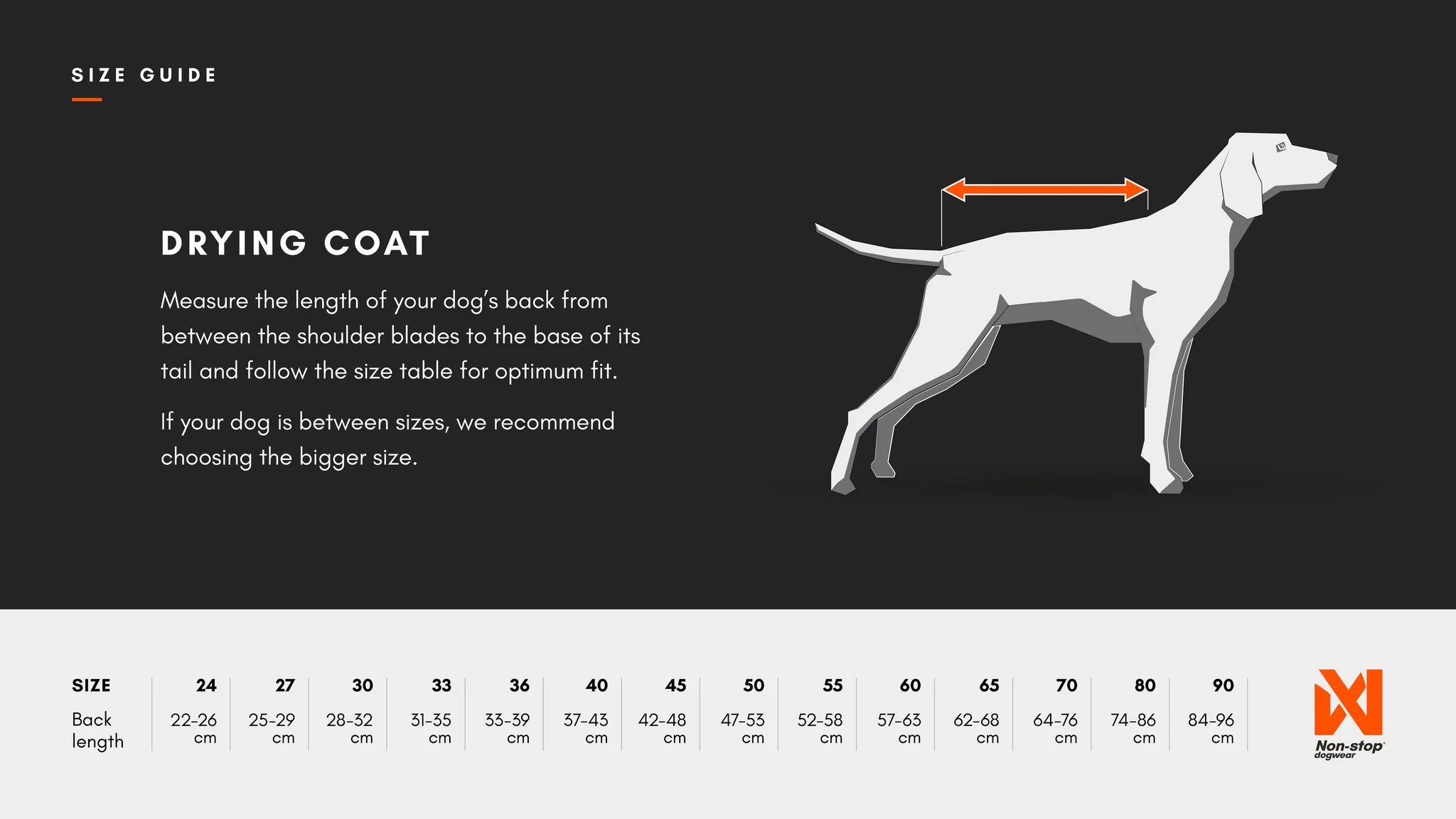 SIZE GUIDE

DRYING COAT

Measure the length of your dog's back from between the shoulder blades to the base of its tail and follow the size table for optimum fit.

If your dog is between sizes, we recommend choosing the bigger size.

| SIZE | 24 | 27 | 30 | 33 | 36 | 40 | 45 | 50 | 55 | 60 | 65 | 70 | 80 | 90 |
|---|---|---|---|---|---|---|---|---|---|---|---|---|---|---|
| Back length | 22-26 cm | 25-29 cm | 28-32 cm | 31-35 cm | 33-39 cm | 37-43 cm | 42-48 cm | 47-53 cm | 52-58 cm | 57-63 cm | 62-68 cm | 64-76 cm | 74-86 cm | 84-96 cm |

Non-stop dogwear